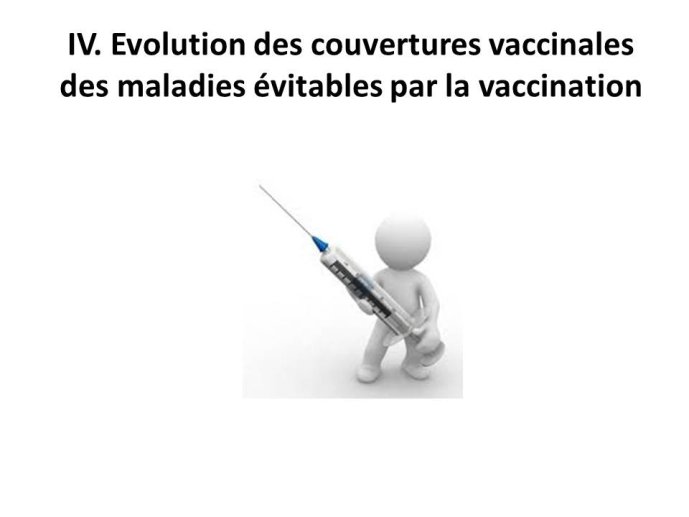 IV. Evolution des couvertures vaccinales des maladies évitables par la vaccination